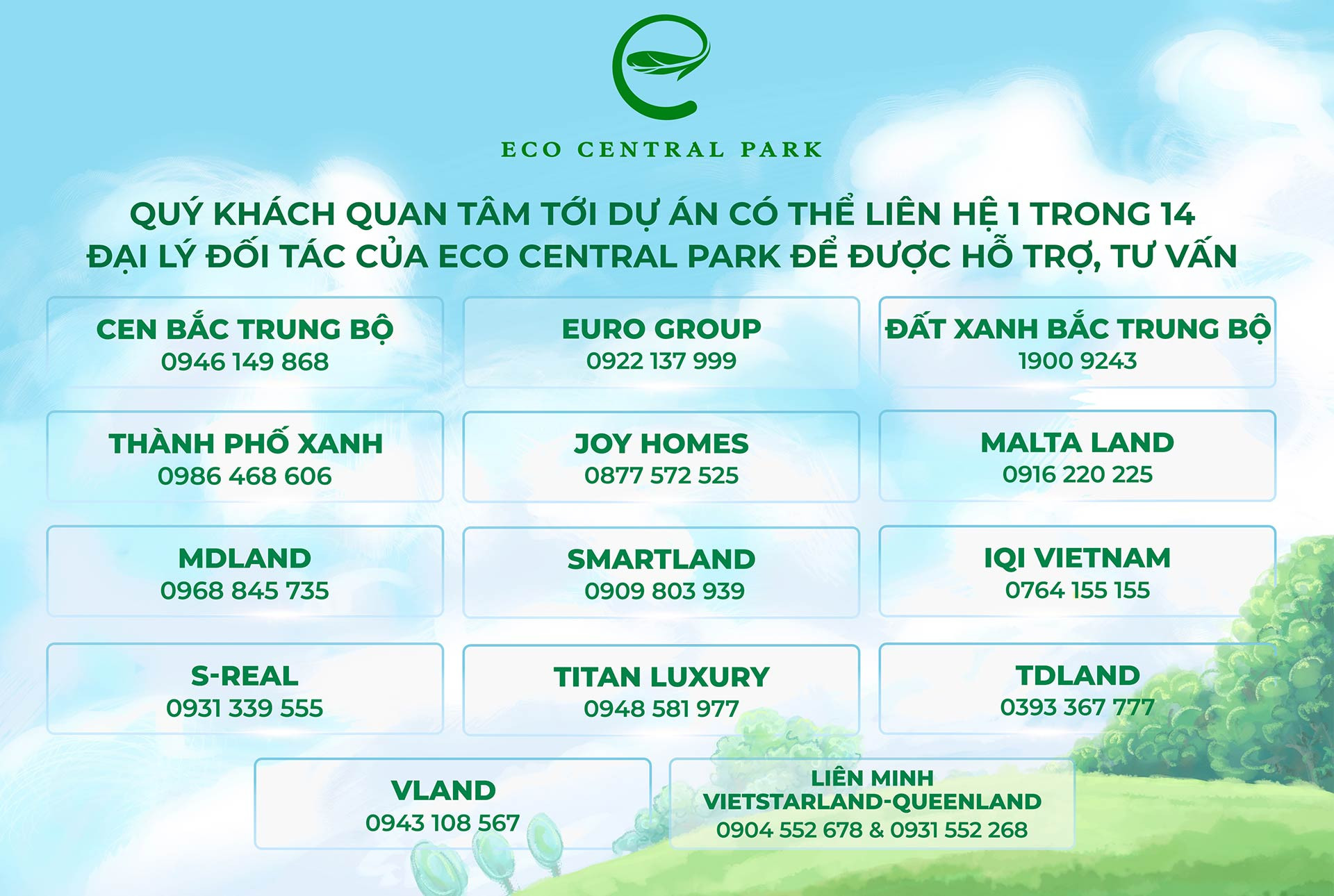 ECO CENTRAL PARK

QUÝ KHÁCH QUAN TÂM TỚI DỰ ÁN CÓ THỂ LIÊN HỆ 1 TRONG 14 ĐẠI LÝ ĐỐI TÁC CỦA ECO CENTRAL PARK ĐỂ ĐƯỢC HỖ TRỢ, TƯ VẤN

CEN BẮC TRUNG BỘ
0946 149 868

EURO GROUP
0922 137 999

ĐẤT XANH BẮC TRUNG BỘ
1900 9243

THÀNH PHỐ XANH
0986 468 606

JOY HOMES
0877 572 525

MALTA LAND
0916 220 225

MDLAND
0968 845 735

SMARTLAND
0909 803 939

IQI VIETNAM
0764 155 155

S-REAL
0931 339 555

TITAN LUXURY
0948 581 977

TDLAND
0393 367 777

VLAND
0943 108 567

LIÊN MINH
VIETSTARLAND-QUEENLAND
0904 552 678 & 0931 552 268